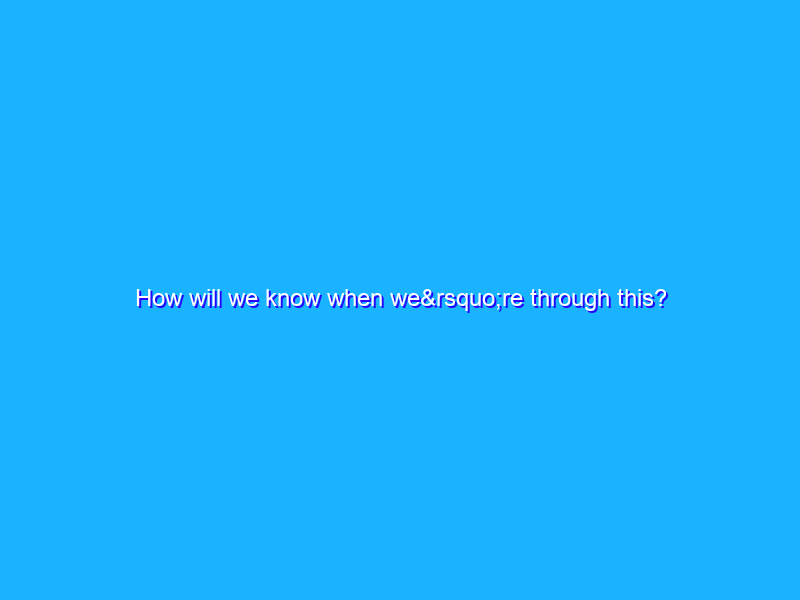 How will we know when we&rsquo;re through this?